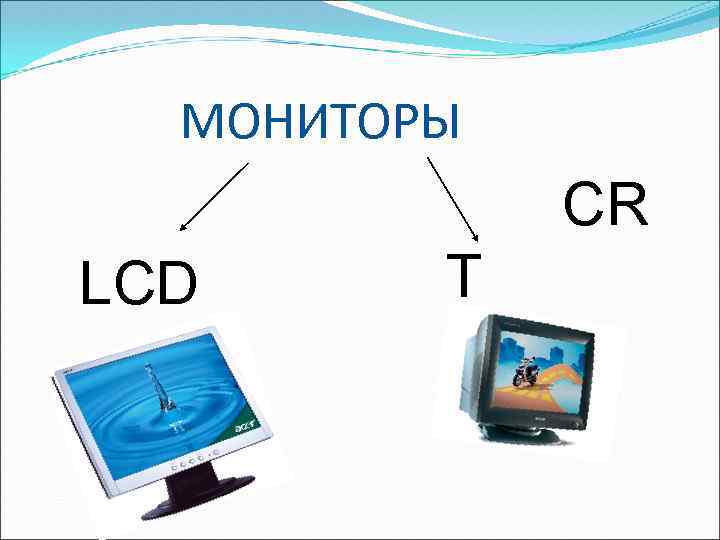 МОНИТОРЫ

LCD

CR

T

acer